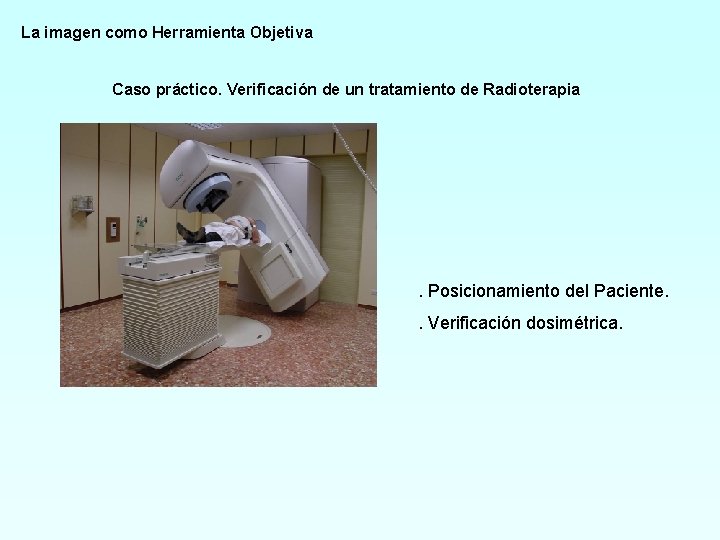 La imagen como Herramienta Objetiva

Caso práctico. Verificación de un tratamiento de Radioterapia

. Posicionamiento del Paciente.

. Verificación dosimétrica.